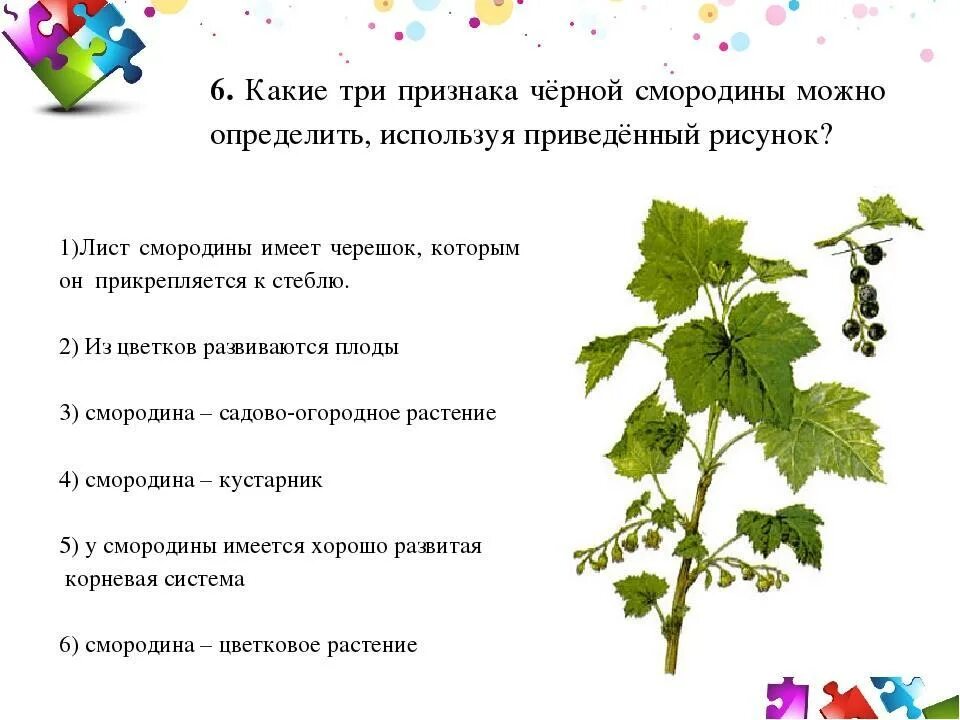 6. Какие три признака чёрной смородины можно определить, используя приведённый рисунок?

1)Лист смородины имеет черешок, которым он прикрепляется к стеблю.

2) Из цветков развиваются плоды

3) смородина – садово-огородное растение

4) смородина – кустарник

5) у смородины имеется хорошо развитая корневая система

6) смородина – цветковое растение